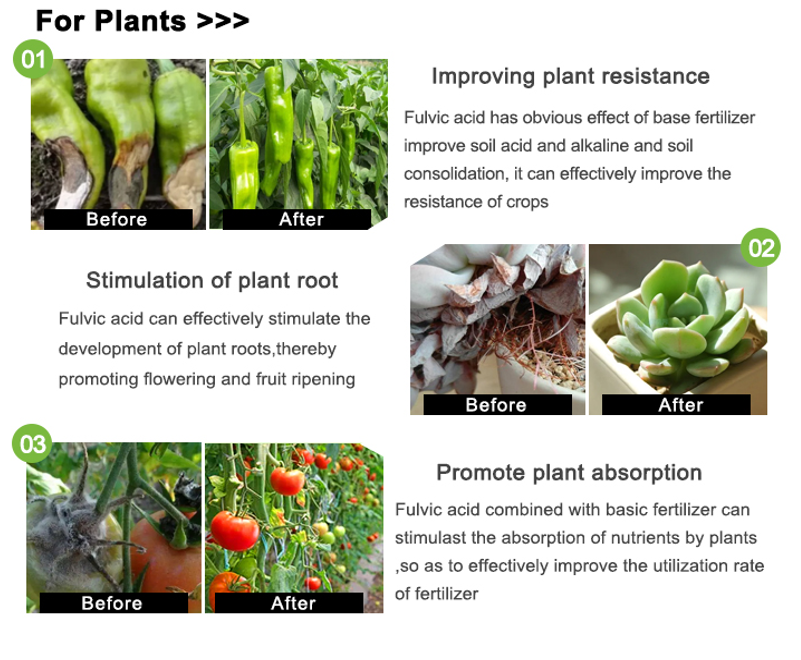 For Plants >>>

01

Before

After

Improving plant resistance

Fulvic acid has obvious effect of base fertilizer improve soil acid and alkaline and soil consolidation, it can effectively improve the resistance of crops

Stimulation of plant root

Fulvic acid can effectively stimulate the development of plant roots,thereby promoting flowering and fruit ripening

02

Before

After

03

Before

After

Promote plant absorption

Fulvic acid combined with basic fertilizer can stimulast the absorption of nutrients by plants ,so as to effectively improve the utilization rate of fertilizer